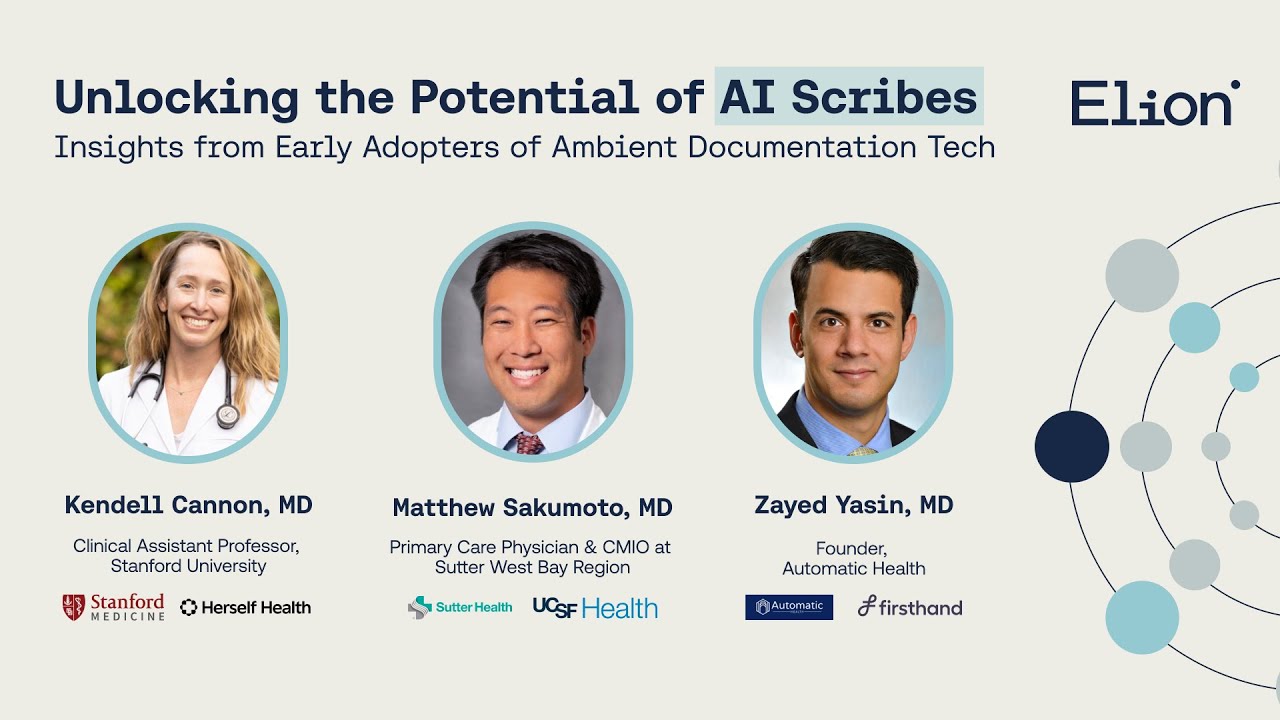 Unlocking the Potential of AI Scribes
Insights from Early Adopters of Ambient Documentation Tech

Elion

Kendell Cannon, MD
Clinical Assistant Professor, Stanford University
Stanford MEDICINE
Herself Health

Matthew Sakumoto, MD
Primary Care Physician & CMIO at Sutter West Bay Region
Sutter Health
UCSF Health

Zayed Yasin, MD
Founder, Automatic Health
Automatic
firsthand